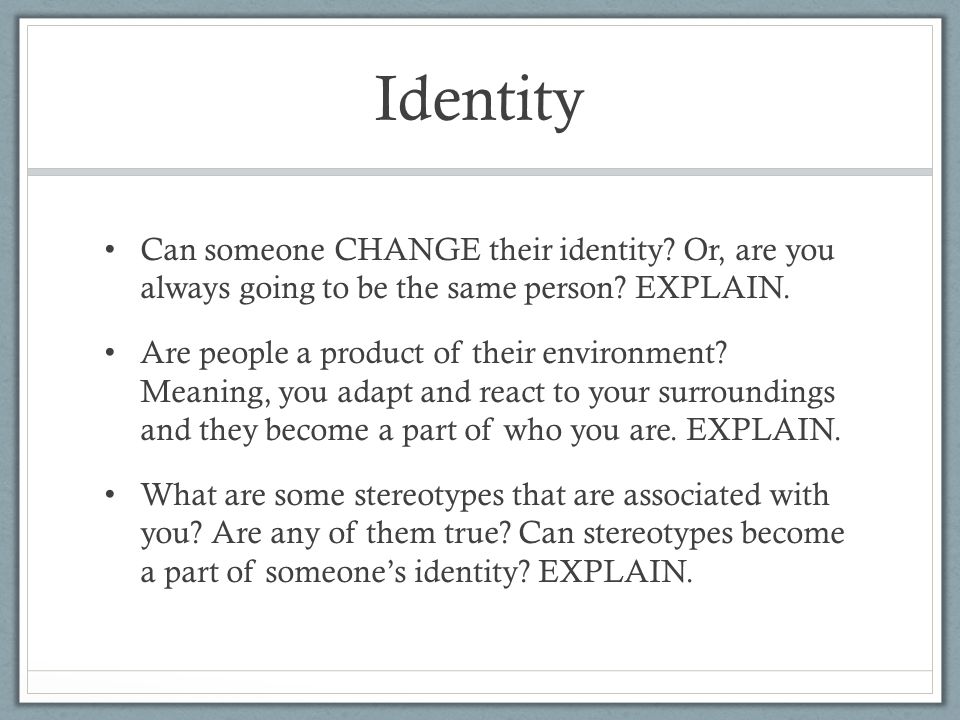 Identity

• Can someone CHANGE their identity? Or, are you always going to be the same person? EXPLAIN.

• Are people a product of their environment? Meaning, you adapt and react to your surroundings and they become a part of who you are. EXPLAIN.

• What are some stereotypes that are associated with you? Are any of them true? Can stereotypes become a part of someone's identity? EXPLAIN.